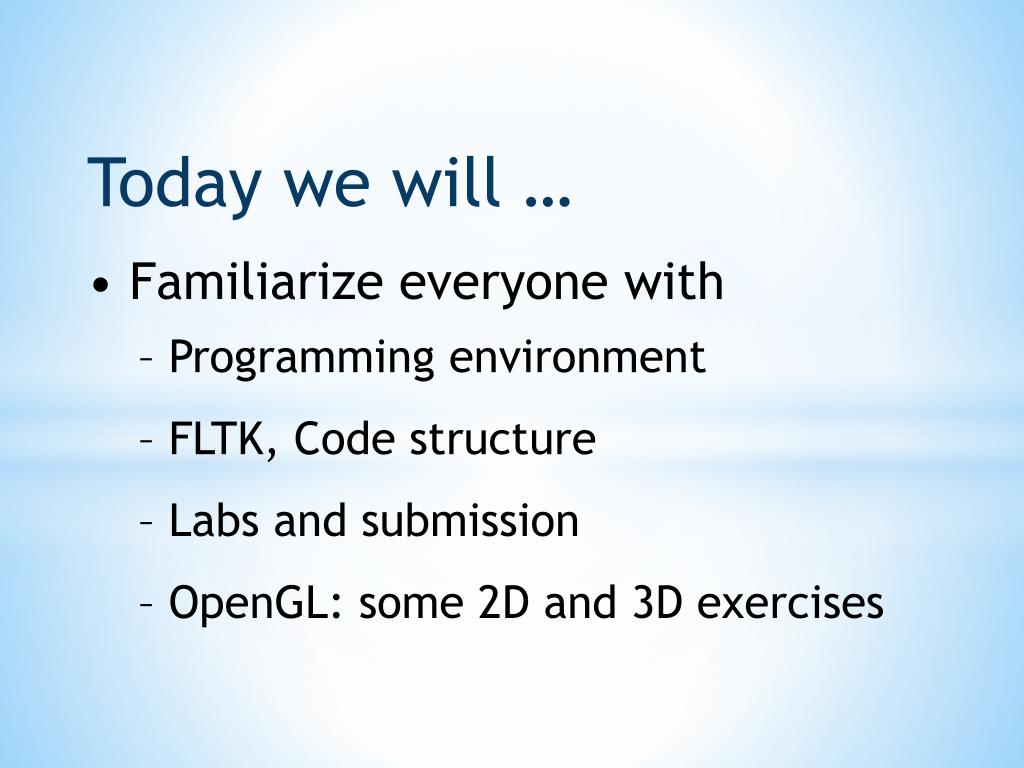 Today we will …

• Familiarize everyone with
  – Programming environment
  – FLTK, Code structure
  – Labs and submission
  – OpenGL: some 2D and 3D exercises